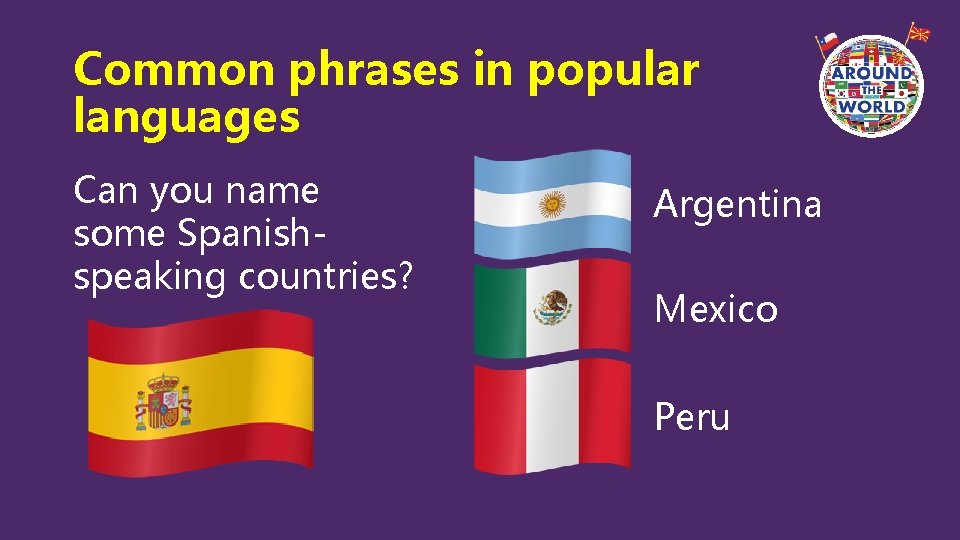 Common phrases in popular languages

AROUND THE WORLD

Can you name some Spanish-speaking countries?

Argentina

Mexico

Peru